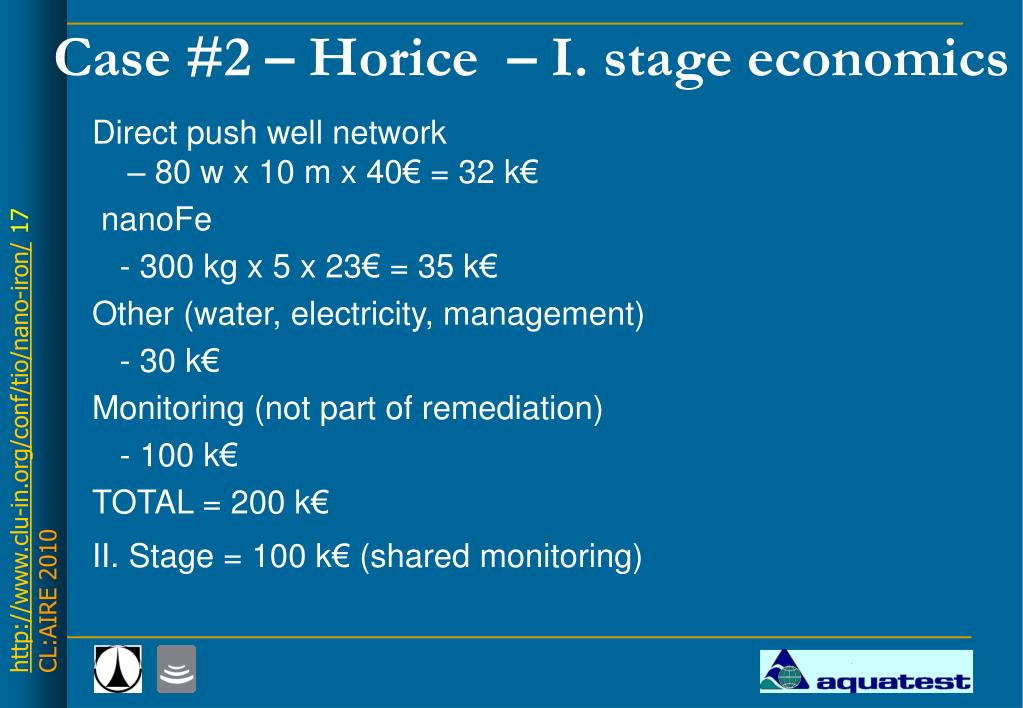 Case #2 – Horice – I. stage economics

Direct push well network
– 80 w x 10 m x 40€ = 32 k€

nanoFe
- 300 kg x 5 x 23€ = 35 k€

Other (water, electricity, management)
- 30 k€

Monitoring (not part of remediation)
- 100 k€

TOTAL = 200 k€

II. Stage = 100 k€ (shared monitoring)

http://www.clu-in.org/conf/tio/nano-iron/ 17
CL:AIRE 2010

aquatest